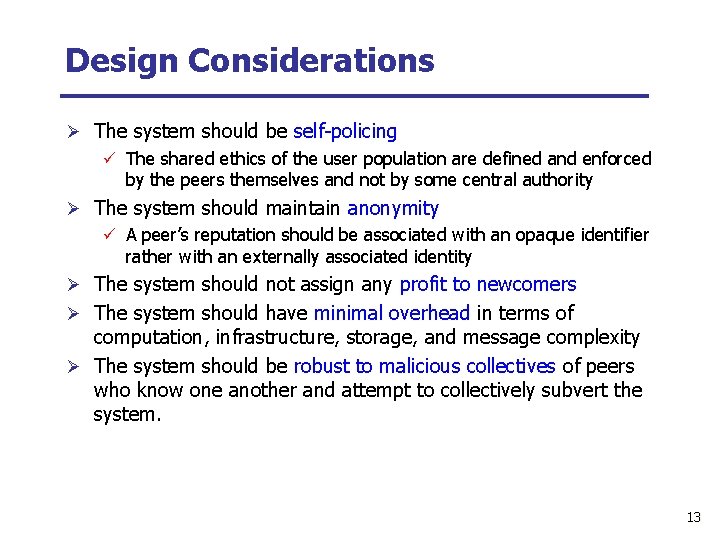 Design Considerations

➢ The system should be self-policing

✓ The shared ethics of the user population are defined and enforced by the peers themselves and not by some central authority

➢ The system should maintain anonymity

✓ A peer's reputation should be associated with an opaque identifier rather with an externally associated identity

➢ The system should not assign any profit to newcomers

➢ The system should have minimal overhead in terms of computation, infrastructure, storage, and message complexity

➢ The system should be robust to malicious collectives of peers who know one another and attempt to collectively subvert the system.

13